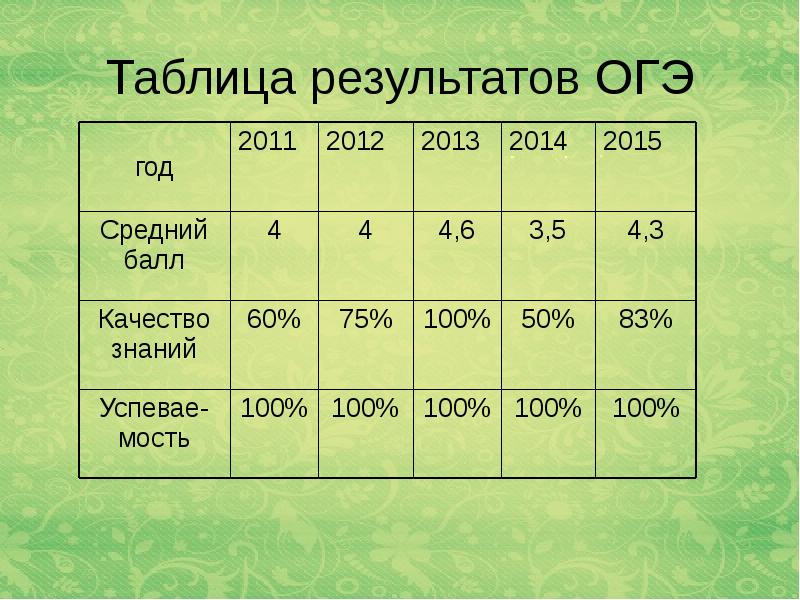 Таблица результатов ОГЭ

| год | 2011 | 2012 | 2013 | 2014 | 2015 |
|---|---|---|---|---|---|
| Средний балл | 4 | 4 | 4,6 | 3,5 | 4,3 |
| Качество знаний | 60% | 75% | 100% | 50% | 83% |
| Успеваемость | 100% | 100% | 100% | 100% | 100% |